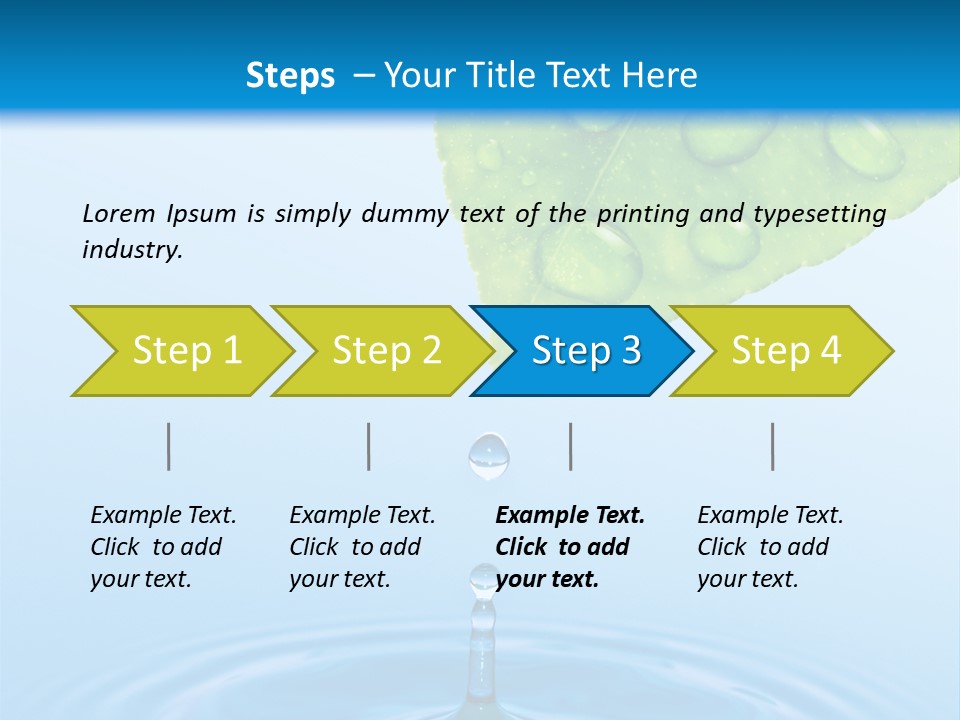 Steps – Your Title Text Here

Lorem Ipsum is simply dummy text of the printing and typesetting industry.

Step 1

Step 2

Step 3

Step 4

Example Text. Click to add your text.

Example Text. Click to add your text.

Example Text. Click to add your text.

Example Text. Click to add your text.